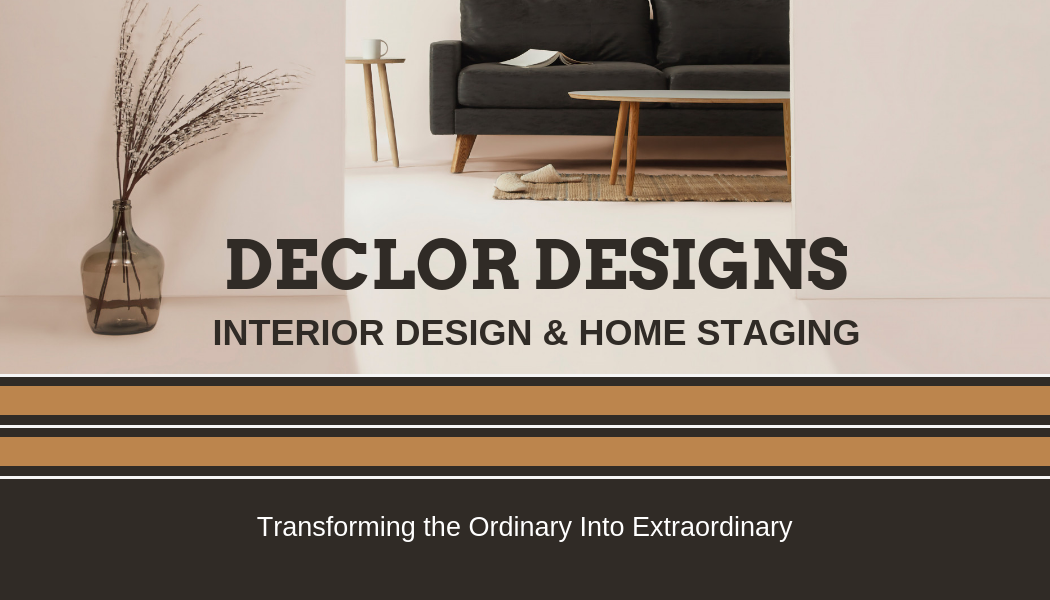 DECLOR DESIGNS
INTERIOR DESIGN & HOME STAGING

Transforming the Ordinary Into Extraordinary